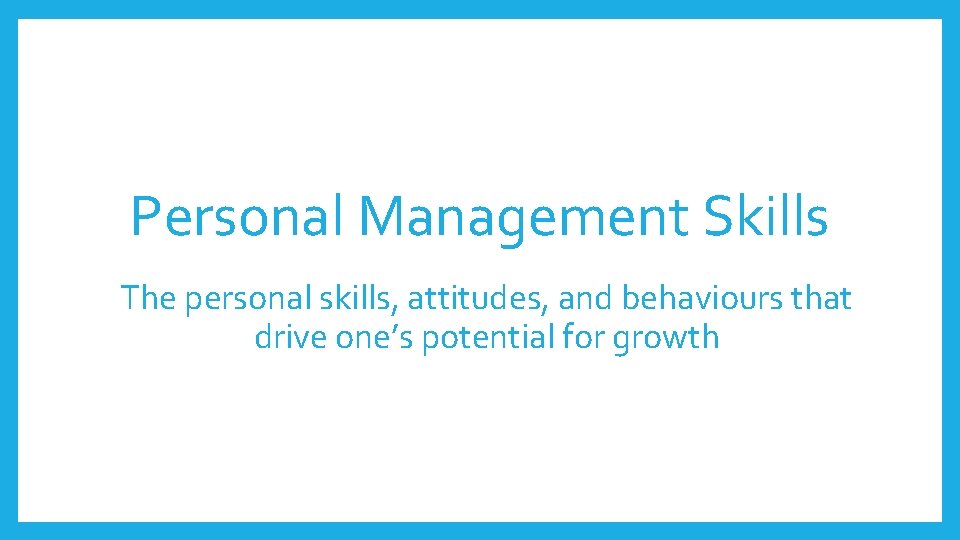 Personal Management Skills

The personal skills, attitudes, and behaviours that drive one’s potential for growth